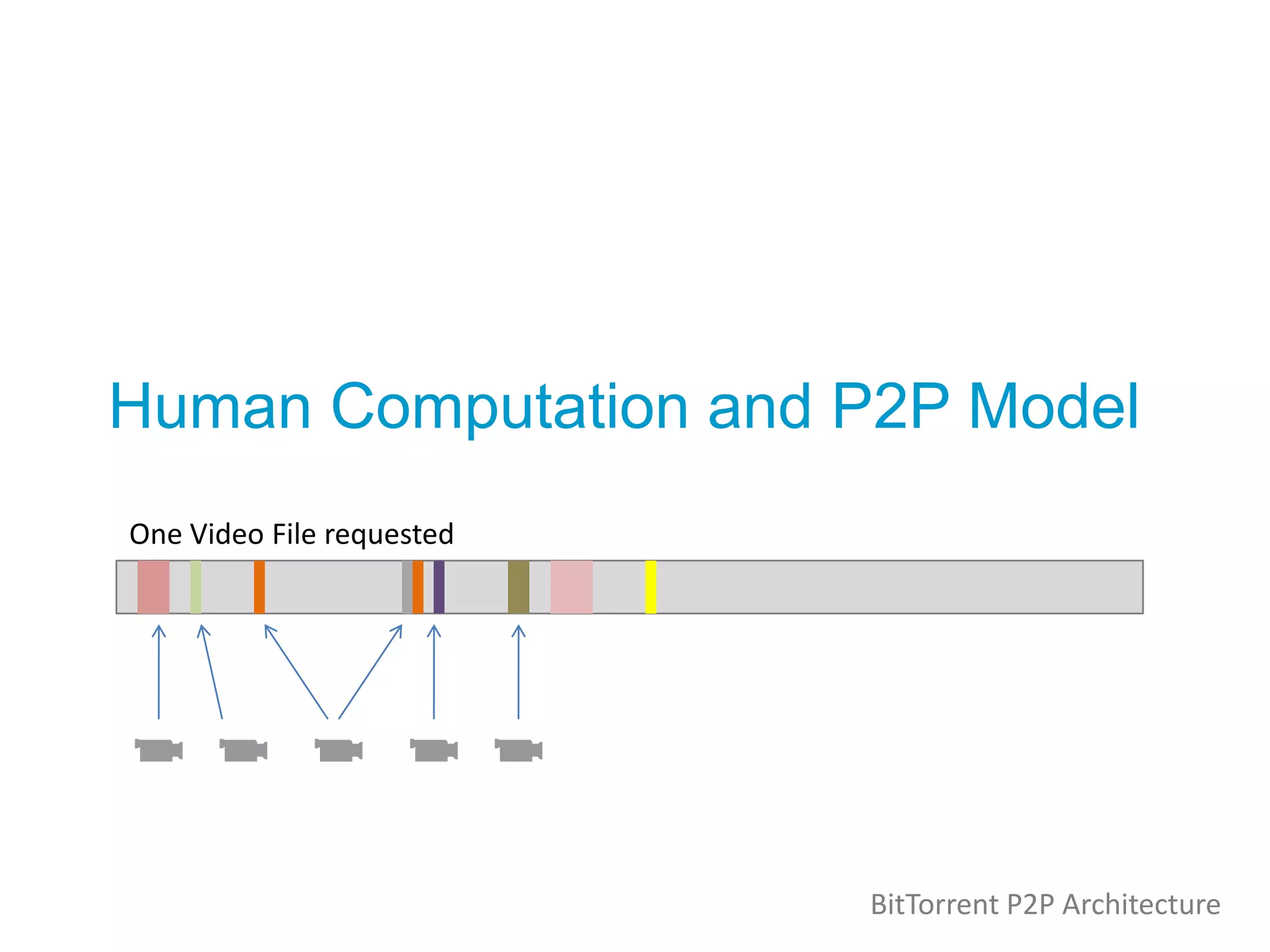 Human Computation and P2P Model

One Video File requested

BitTorrent P2P Architecture